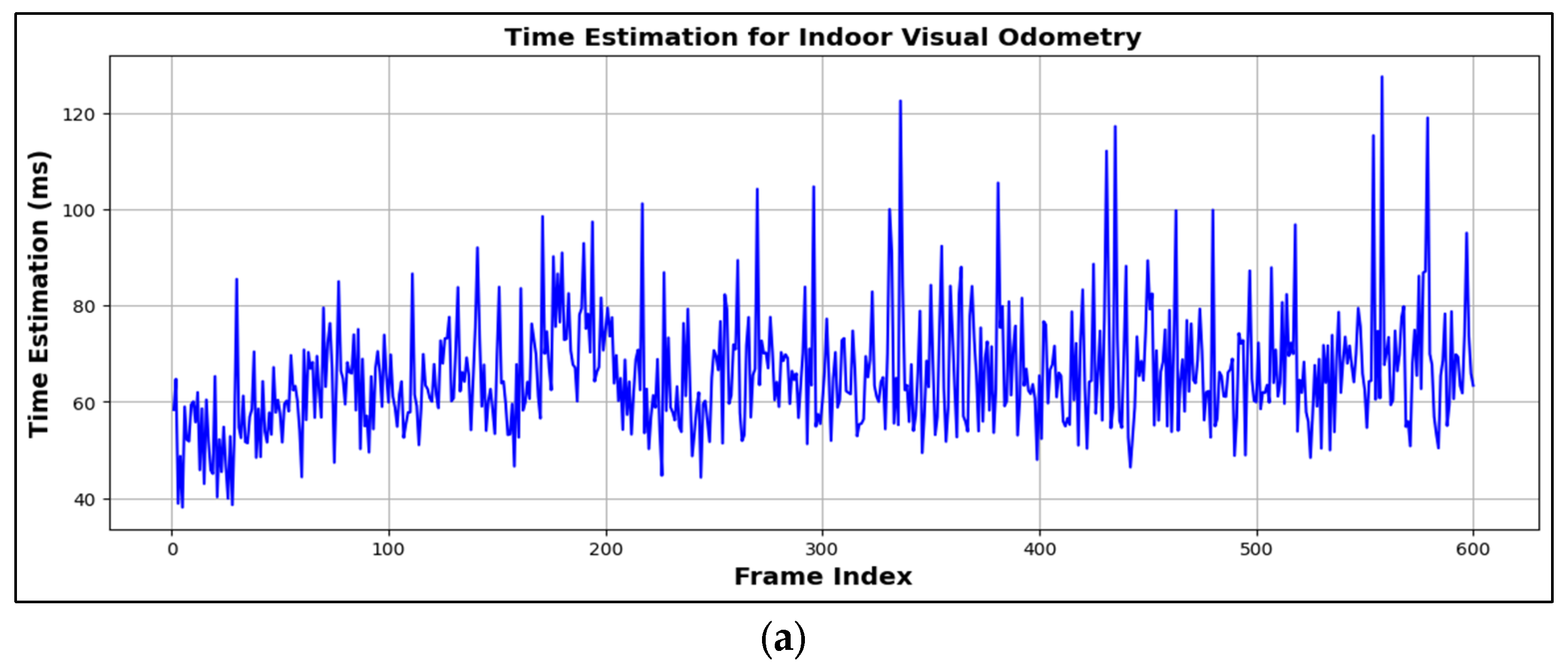 Time Estimation for Indoor Visual Odometry

Time Estimation (ms)

120
100
80
60
40

0
100
200
300
400
500
600

Frame Index

(a)